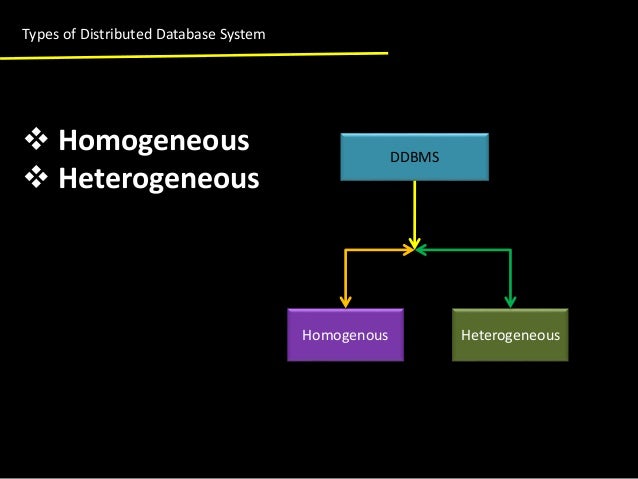 Types of Distributed Database System

❖ Homogeneous
❖ Heterogeneous

DDBMS

Homogenous

Heterogeneous